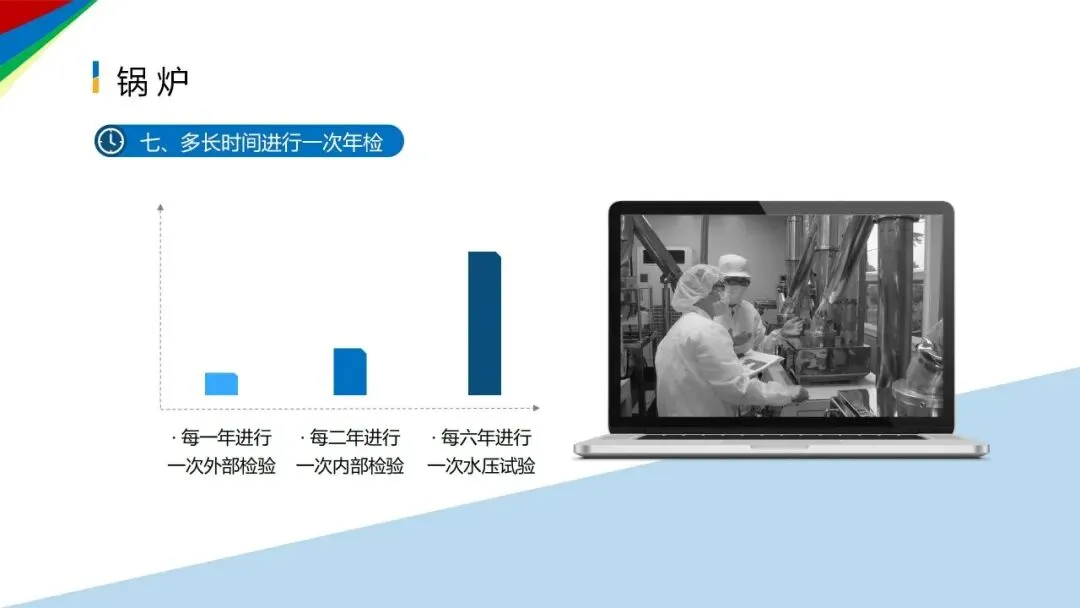 锅 炉

七、多长时间进行一次年检

· 每一年进行一次外部检验

· 每二年进行一次内部检验

· 每六年进行一次水压试验